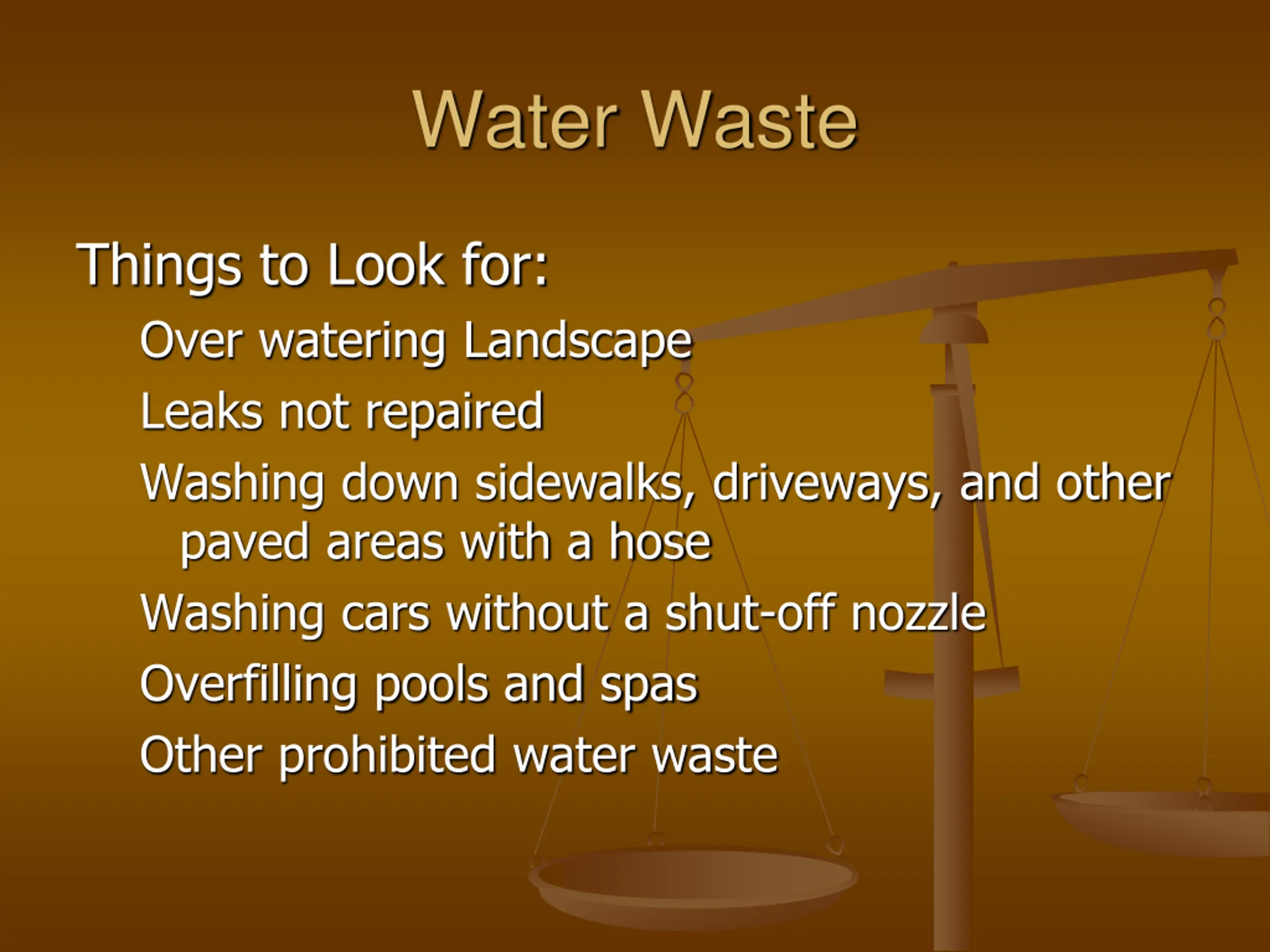 Water Waste

Things to Look for:

Over watering Landscape

Leaks not repaired

Washing down sidewalks, driveways, and other paved areas with a hose

Washing cars without a shut-off nozzle

Overfilling pools and spas

Other prohibited water waste